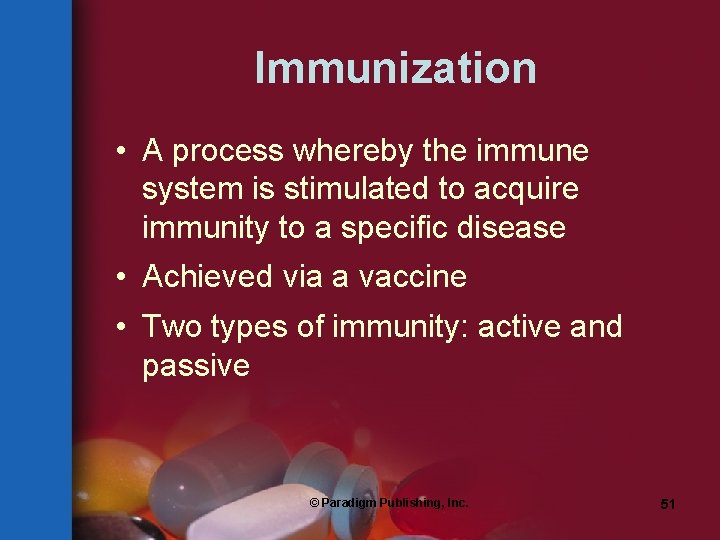 Immunization

• A process whereby the immune system is stimulated to acquire immunity to a specific disease
• Achieved via a vaccine
• Two types of immunity: active and passive

© Paradigm Publishing, Inc.

51